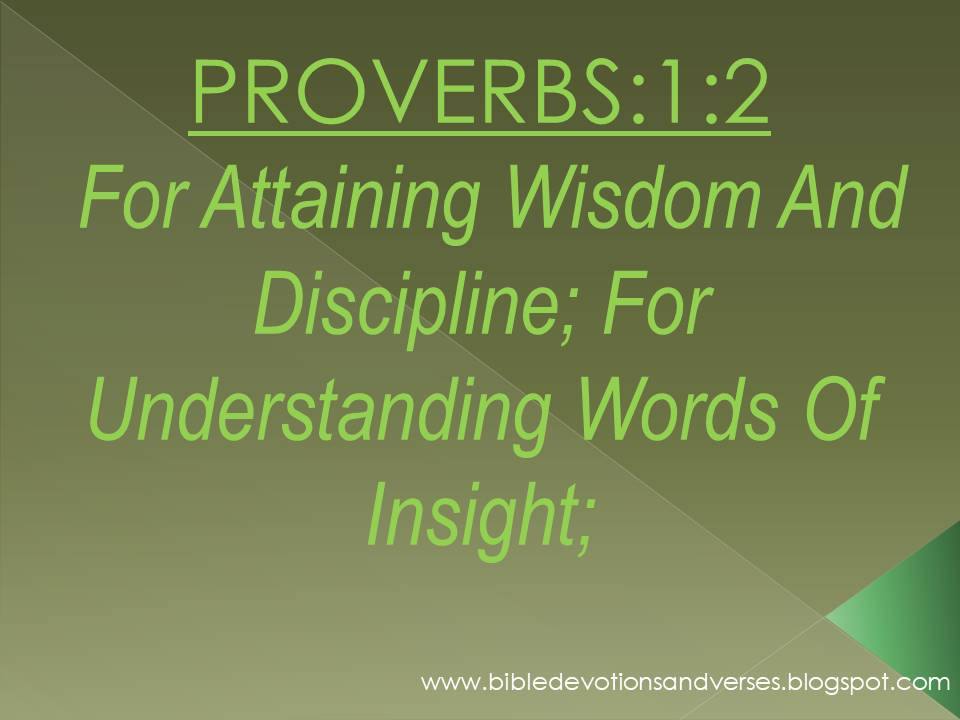 PROVERBS:1:2

For Attaining Wisdom And Discipline; For Understanding Words Of Insight;

www.bibledevotionsandverses.blogspot.com